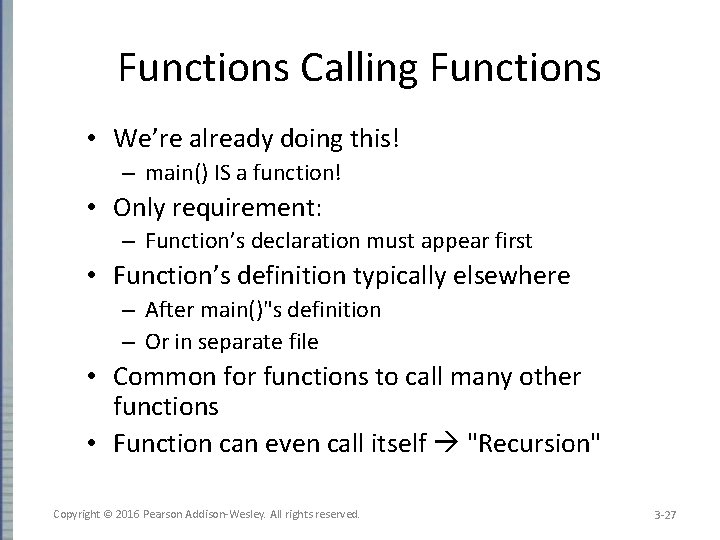 Functions Calling Functions

• We're already doing this!
  – main() IS a function!
• Only requirement:
  – Function's declaration must appear first
• Function's definition typically elsewhere
  – After main()"s definition
  – Or in separate file
• Common for functions to call many other functions
• Function can even call itself → "Recursion"

Copyright © 2016 Pearson Addison-Wesley. All rights reserved.

3-27